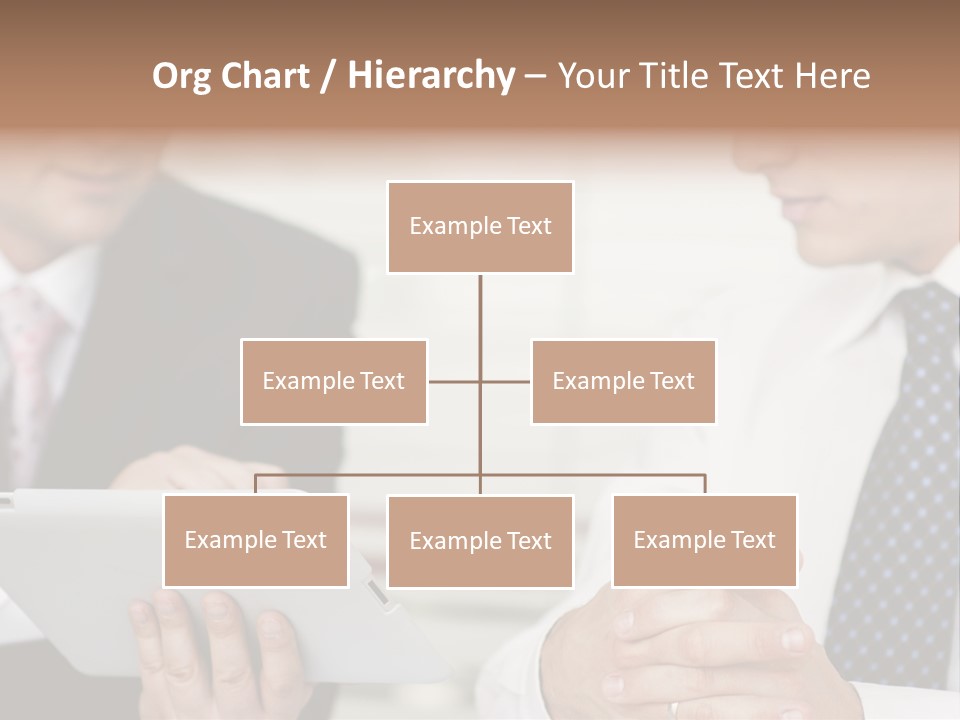 Org Chart / Hierarchy – Your Title Text Here

Example Text

Example Text

Example Text

Example Text

Example Text

Example Text